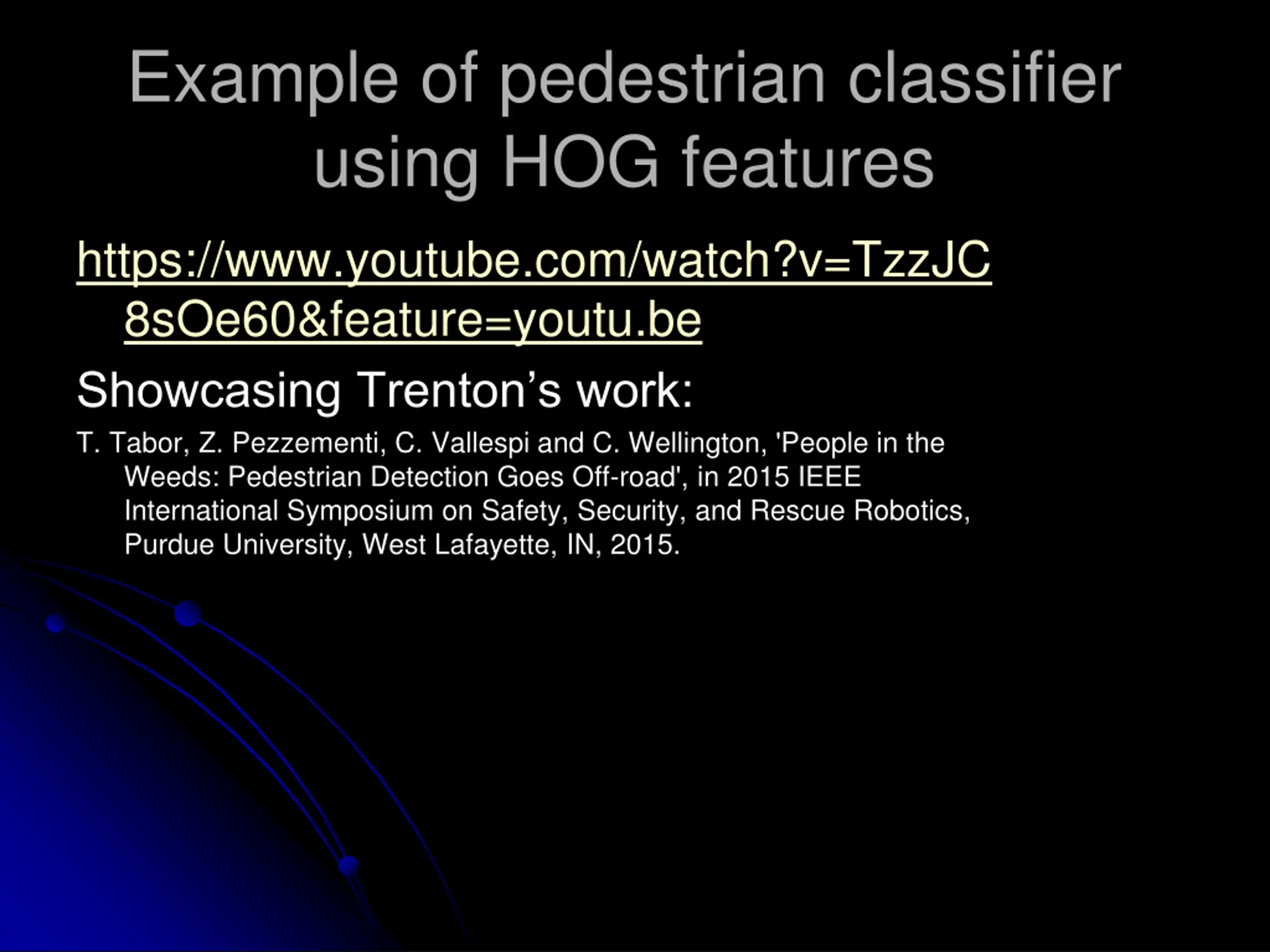 Example of pedestrian classifier using HOG features

https://www.youtube.com/watch?v=TzzJC8sOe60&feature=youtu.be

Showcasing Trenton’s work:

T. Tabor, Z. Pezzementi, C. Vallespi and C. Wellington, 'People in the Weeds: Pedestrian Detection Goes Off-road', in 2015 IEEE International Symposium on Safety, Security, and Rescue Robotics, Purdue University, West Lafayette, IN, 2015.